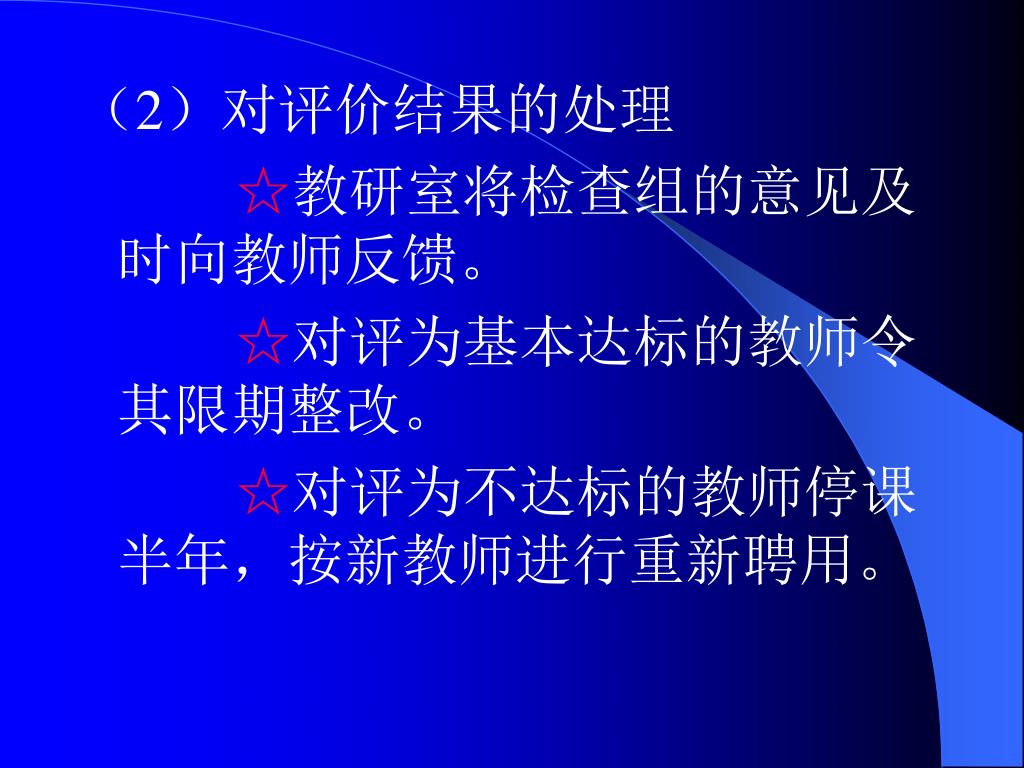 （2）对评价结果的处理

☆教研室将检查组的意见及时向教师反馈。

☆对评为基本达标的教师令其限期整改。

☆对评为不达标的教师停课半年，按新教师进行重新聘用。